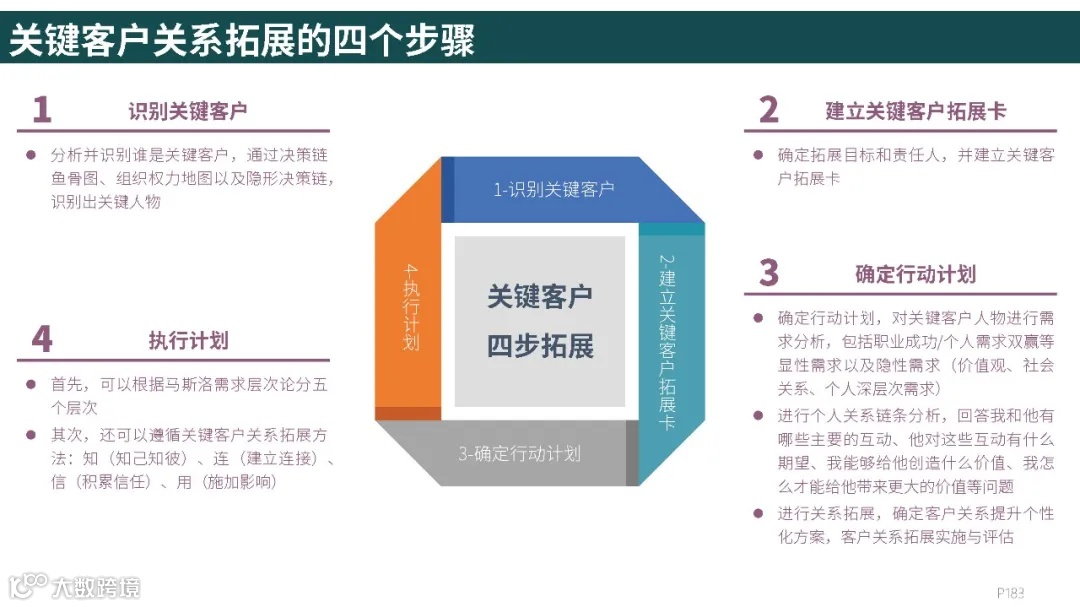 关键客户关系拓展的四个步骤

1 识别关键客户

● 分析并识别谁是关键客户，通过决策链鱼骨图、组织权力地图以及隐形决策链，识别出关键人物

4 执行计划

● 首先，可以根据马斯洛需求层次论分五个层次

● 其次，还可以遵循关键客户关系拓展方法：知（知己知彼）、连（建立连接）、信（积累信任）、用（施加影响）

1-识别关键客户

2-建立关键客户拓展卡

3-确定行动计划

4-执行计划

关键客户
四步拓展

2 建立关键客户拓展卡

● 确定拓展目标和责任人，并建立关键客户拓展卡

3 确定行动计划

● 确定行动计划，对关键客户人物进行需求分析，包括职业成功/个人需求双赢等显性需求以及隐性需求（价值观、社会关系、个人深层次需求）

● 进行个人关系链条分析，回答我和他有哪些主要的互动、他对这些互动有什么期望、我能够给他创造什么价值、我怎么才能给他带来更大的价值等问题

● 进行关系拓展，确定客户关系提升个性化方案，客户关系拓展实施与评估

大数跨境

P183